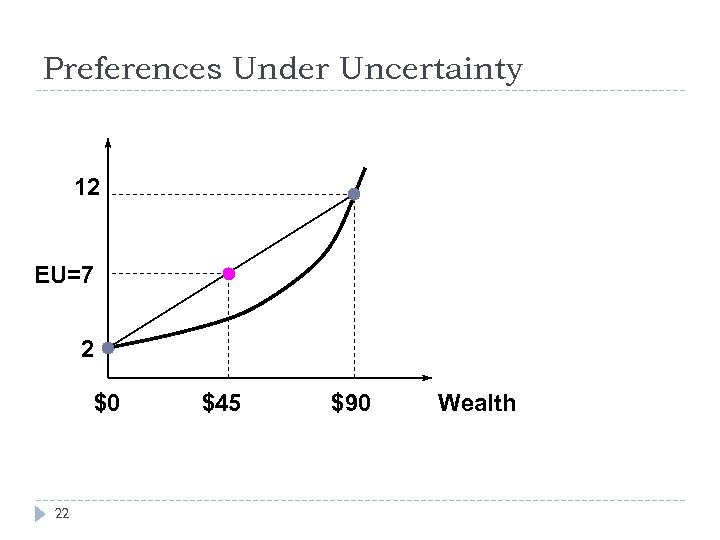 Preferences Under Uncertainty

12

EU=7

2

\$0

\$45

\$90

Wealth

22